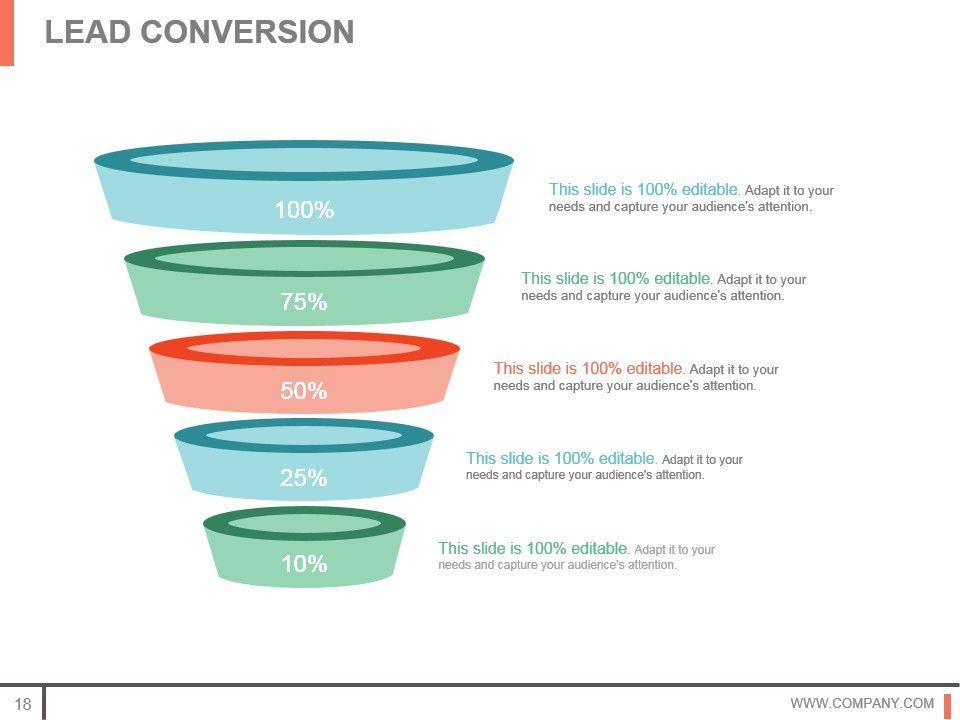 LEAD CONVERSION

100%

This slide is 100% editable. Adapt it to your needs and capture your audience's attention.

75%

This slide is 100% editable. Adapt it to your needs and capture your audience's attention.

50%

This slide is 100% editable. Adapt it to your needs and capture your audience's attention.

25%

This slide is 100% editable. Adapt it to your needs and capture your audience's attention.

10%

This slide is 100% editable. Adapt it to your needs and capture your audience's attention.

18

WWW.COMPANY.COM